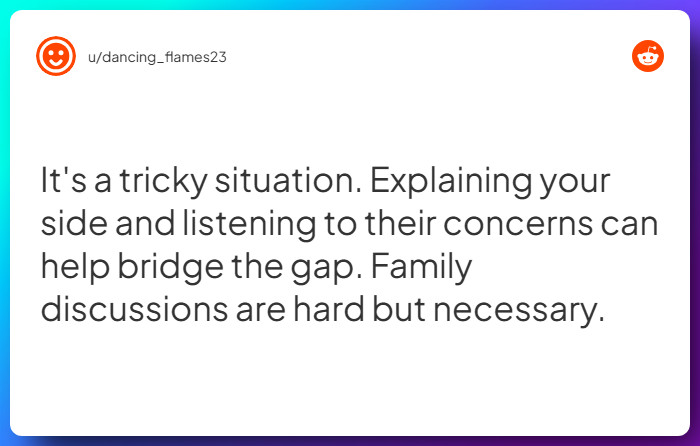 u/dancing_flames23

It's a tricky situation. Explaining your side and listening to their concerns can help bridge the gap. Family discussions are hard but necessary.